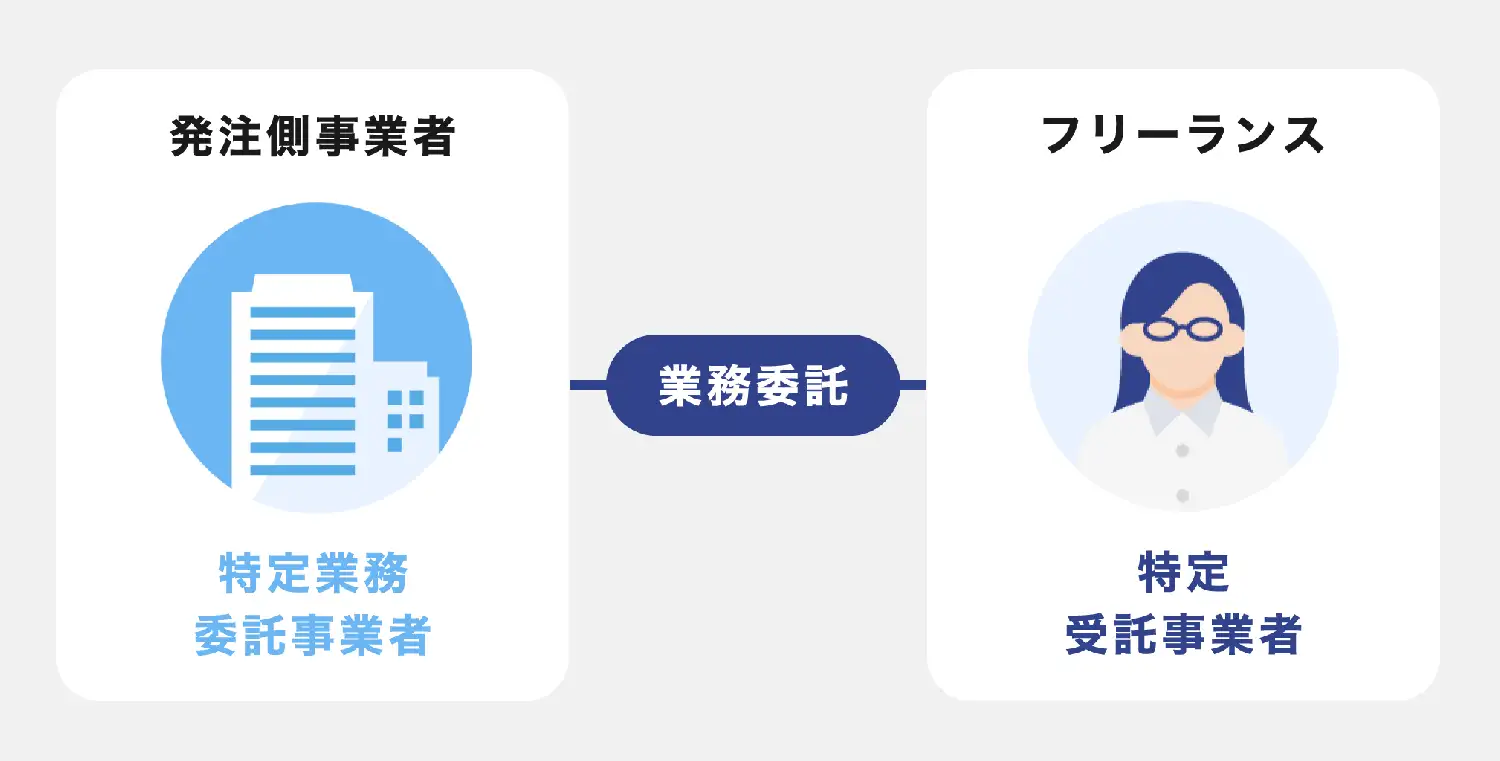 発注側事業者

特定業務
委託事業者

業務委託

フリーランス

特定
受託事業者